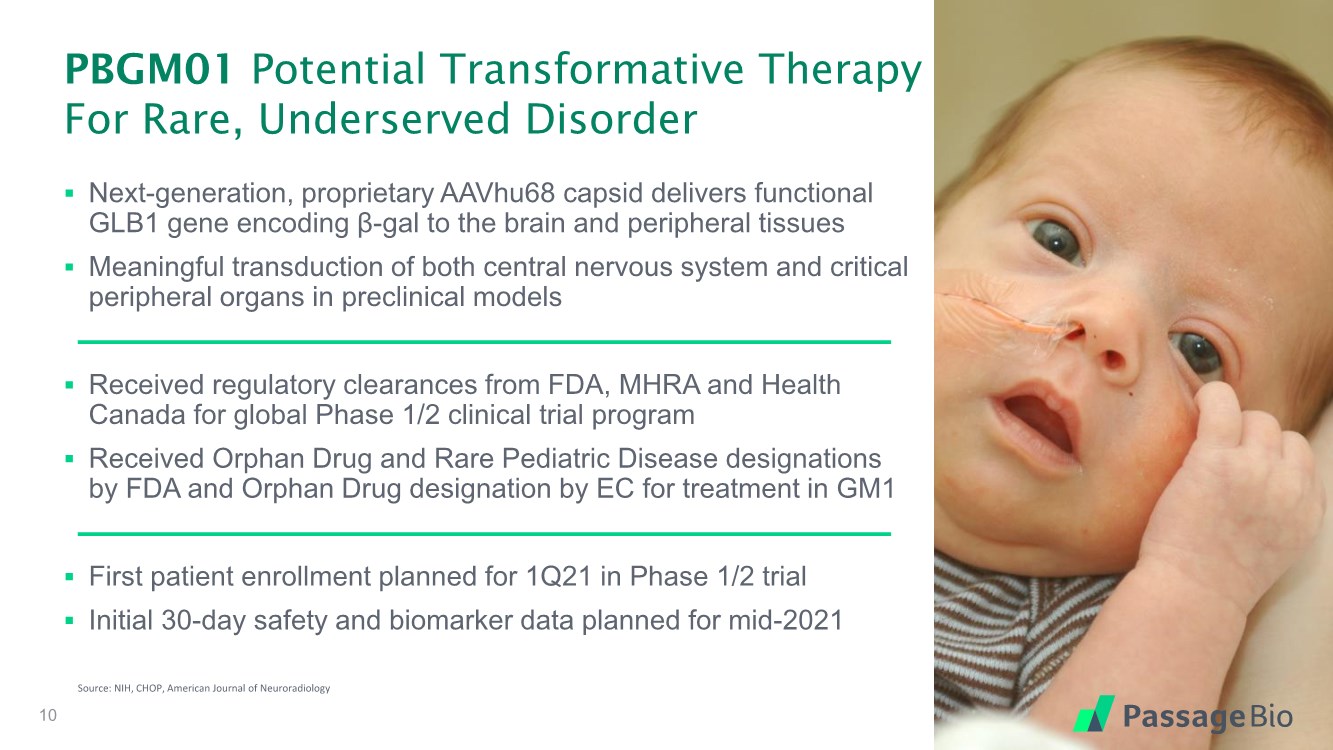 PBGM01 Potential Transformative Therapy For Rare, Underserved Disorder

▪ Next-generation, proprietary AAVhu68 capsid delivers functional GLB1 gene encoding β-gal to the brain and peripheral tissues

▪ Meaningful transduction of both central nervous system and critical peripheral organs in preclinical models

▪ Received regulatory clearances from FDA, MHRA and Health Canada for global Phase 1/2 clinical trial program

▪ Received Orphan Drug and Rare Pediatric Disease designations by FDA and Orphan Drug designation by EC for treatment in GM1

▪ First patient enrollment planned for 1Q21 in Phase 1/2 trial

▪ Initial 30-day safety and biomarker data planned for mid-2021

Source: NIH, CHOP, American Journal of Neuroradiology

10

PassageBio